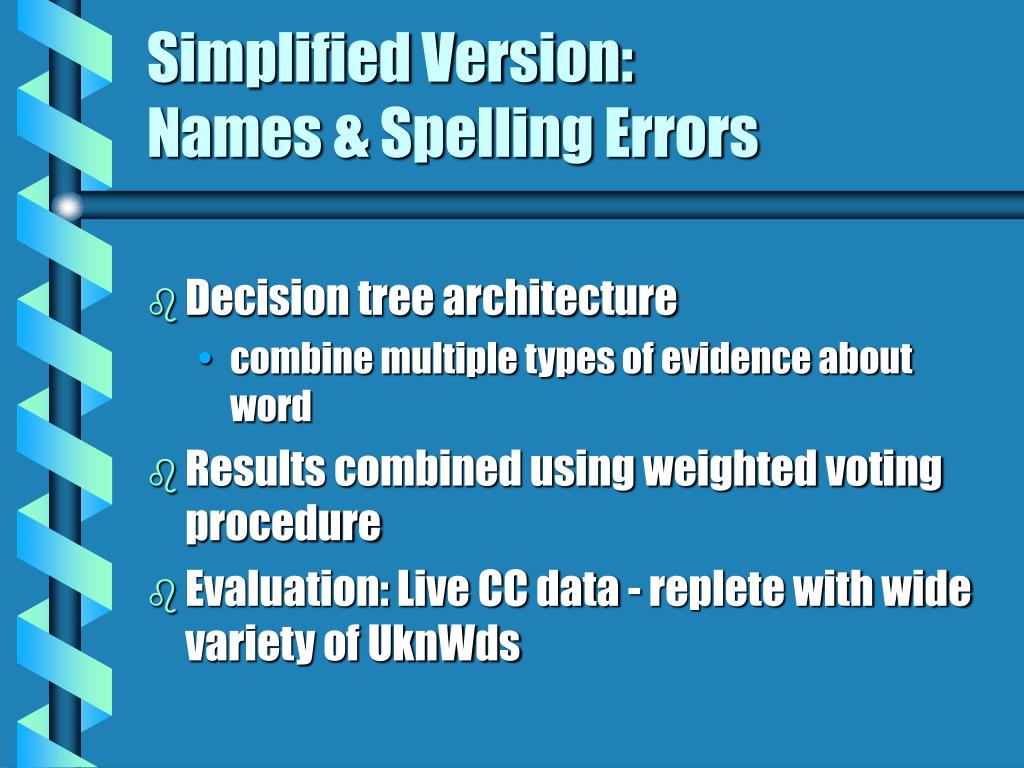 Simplified Version:
Names & Spelling Errors

Decision tree architecture

• combine multiple types of evidence about word

Results combined using weighted voting procedure

Evaluation: Live CC data - replete with wide variety of UknWds